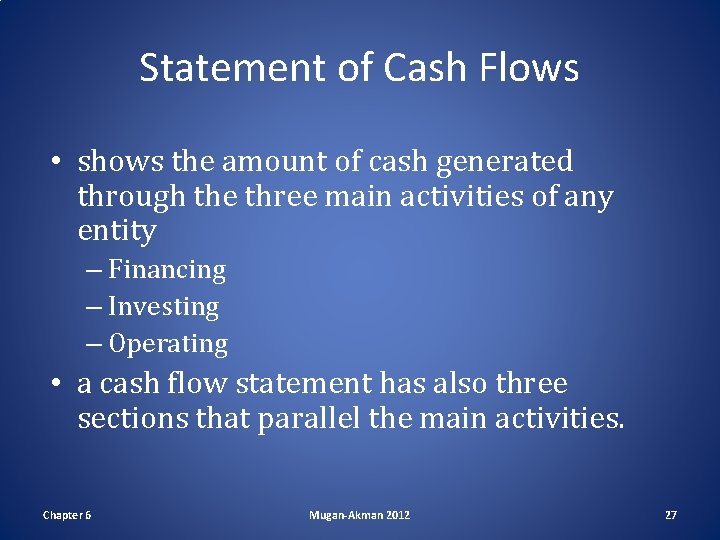 Statement of Cash Flows

• shows the amount of cash generated through the three main activities of any entity

– Financing

– Investing

– Operating

• a cash flow statement has also three sections that parallel the main activities.

Chapter 6

Mugan-Akman 2012

27